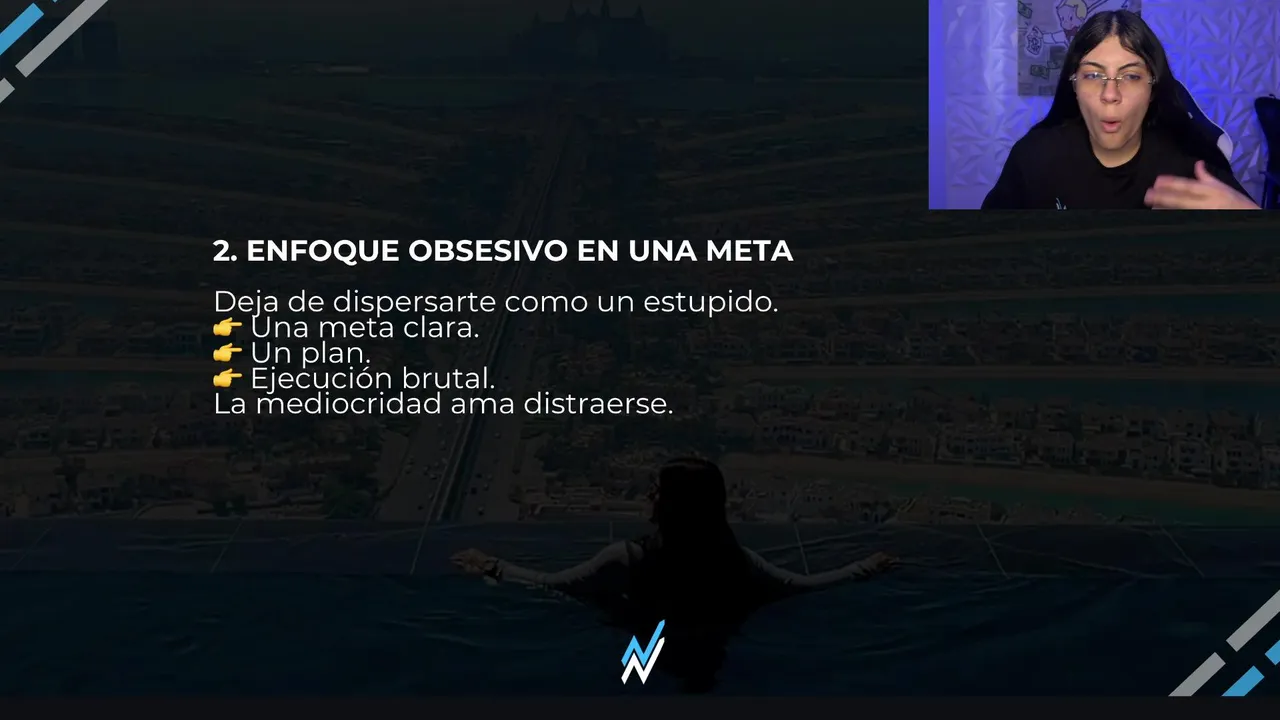 2. ENFOQUE OBSESIVO EN UNA META

Deja de dispersarte como un estupido.
👉 Una meta clara.
👉 Un plan.
👉 Ejecución brutal.
La mediocridad ama distraerse.